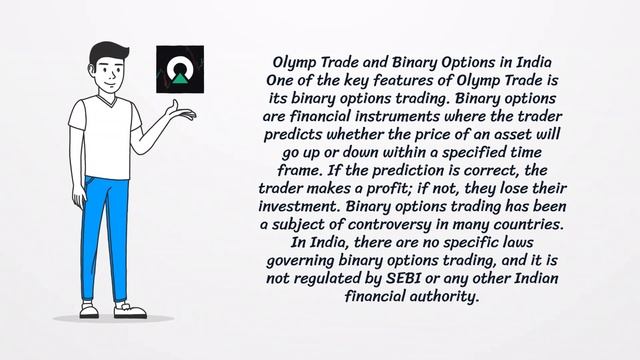 Olymp Trade and Binary Options in India
One of the key features of Olymp Trade is its binary options trading. Binary options are financial instruments where the trader predicts whether the price of an asset will go up or down within a specified time frame. If the prediction is correct, the trader makes a profit; if not, they lose their investment. Binary options trading has been a subject of controversy in many countries. In India, there are no specific laws governing binary options trading, and it is not regulated by SEBI or any other Indian financial authority.